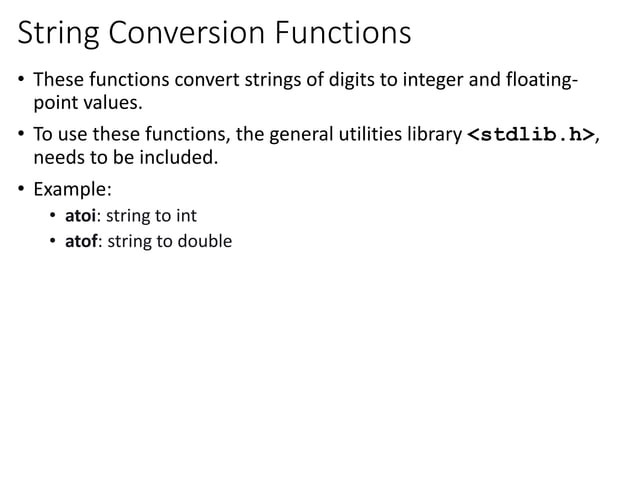 String Conversion Functions

• These functions convert strings of digits to integer and floating-point values.

• To use these functions, the general utilities library <stdlib.h>, needs to be included.

• Example:
  • atoi: string to int
  • atof: string to double